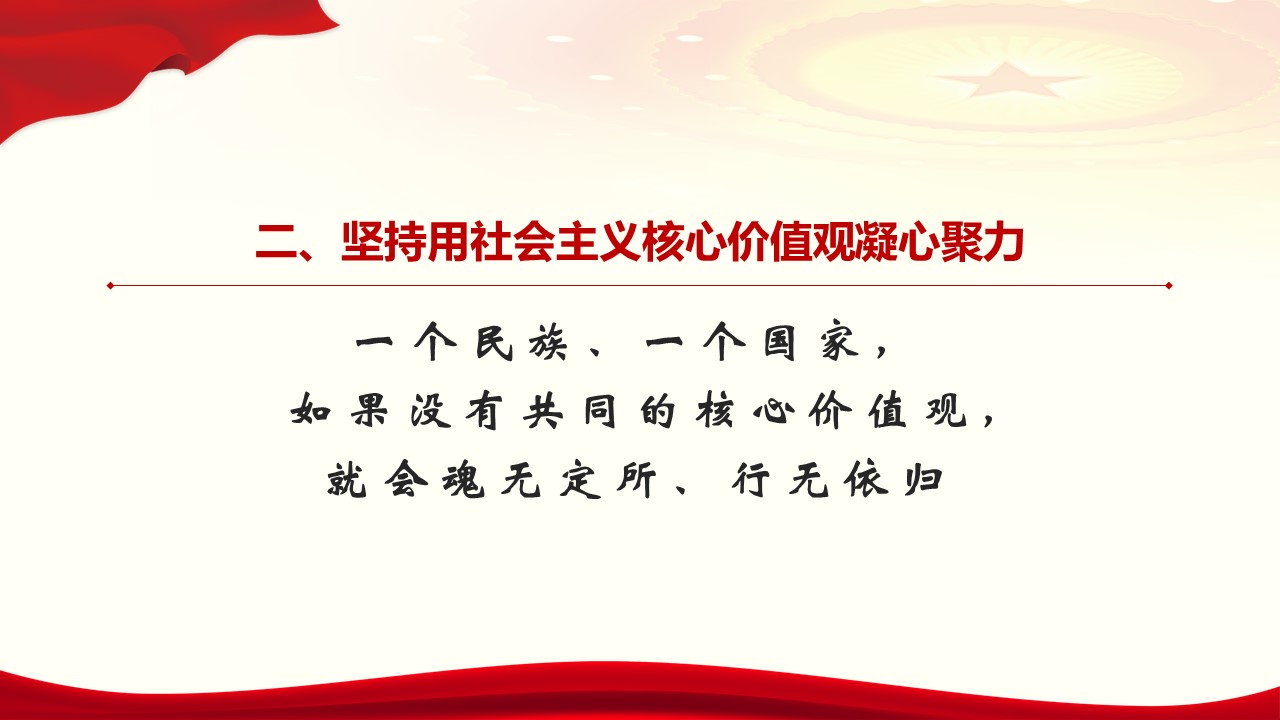 二、坚持用社会主义核心价值观凝心聚力

一个民族、一个国家，
如果没有共同的核心价值观，
就会魂无定所、行无依归